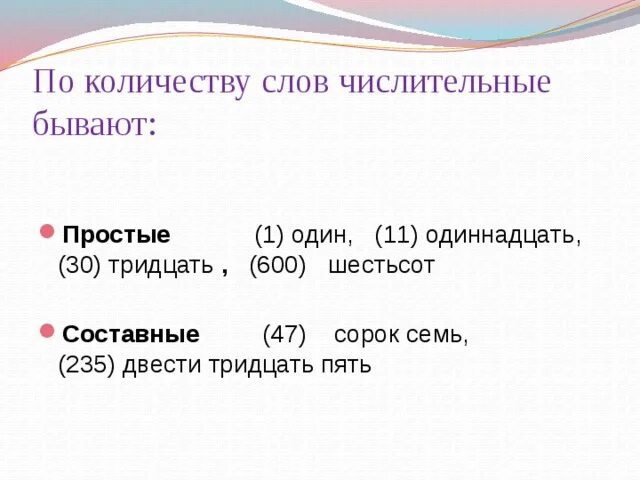 По количеству слов числительные бывают:

Простые (1) один, (11) одиннадцать, (30) тридцать , (600) шестьсот

Составные (47) сорок семь, (235) двести тридцать пять